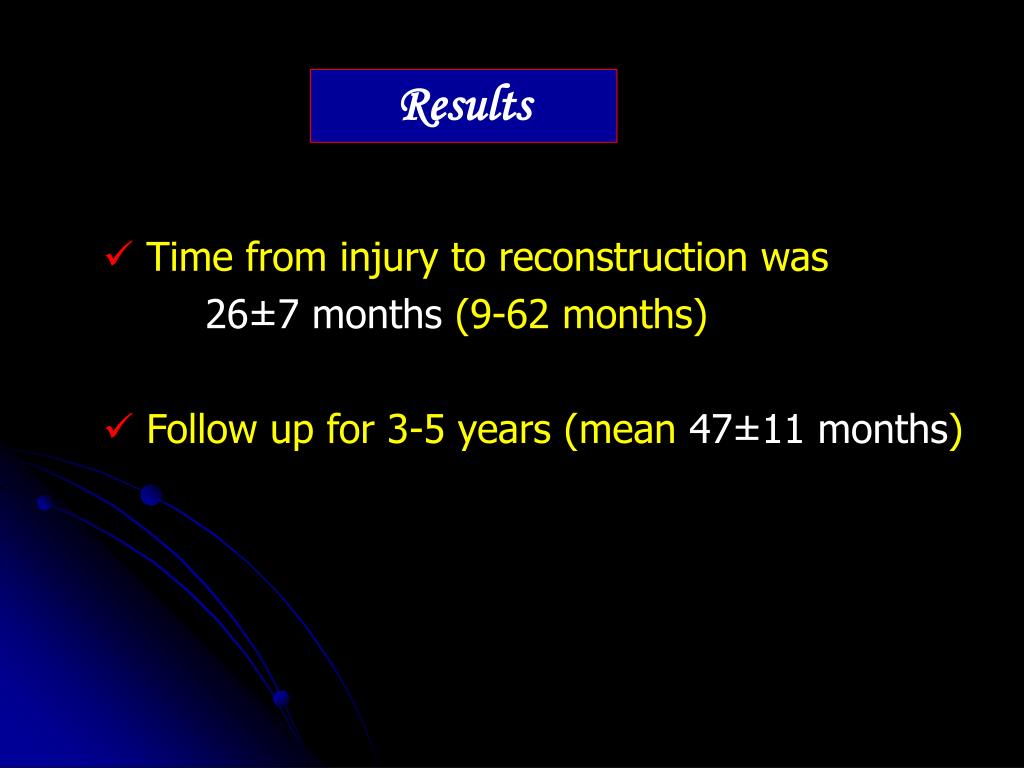 Results

✓ Time from injury to reconstruction was 26±7 months (9-62 months)

✓ Follow up for 3-5 years (mean 47±11 months)